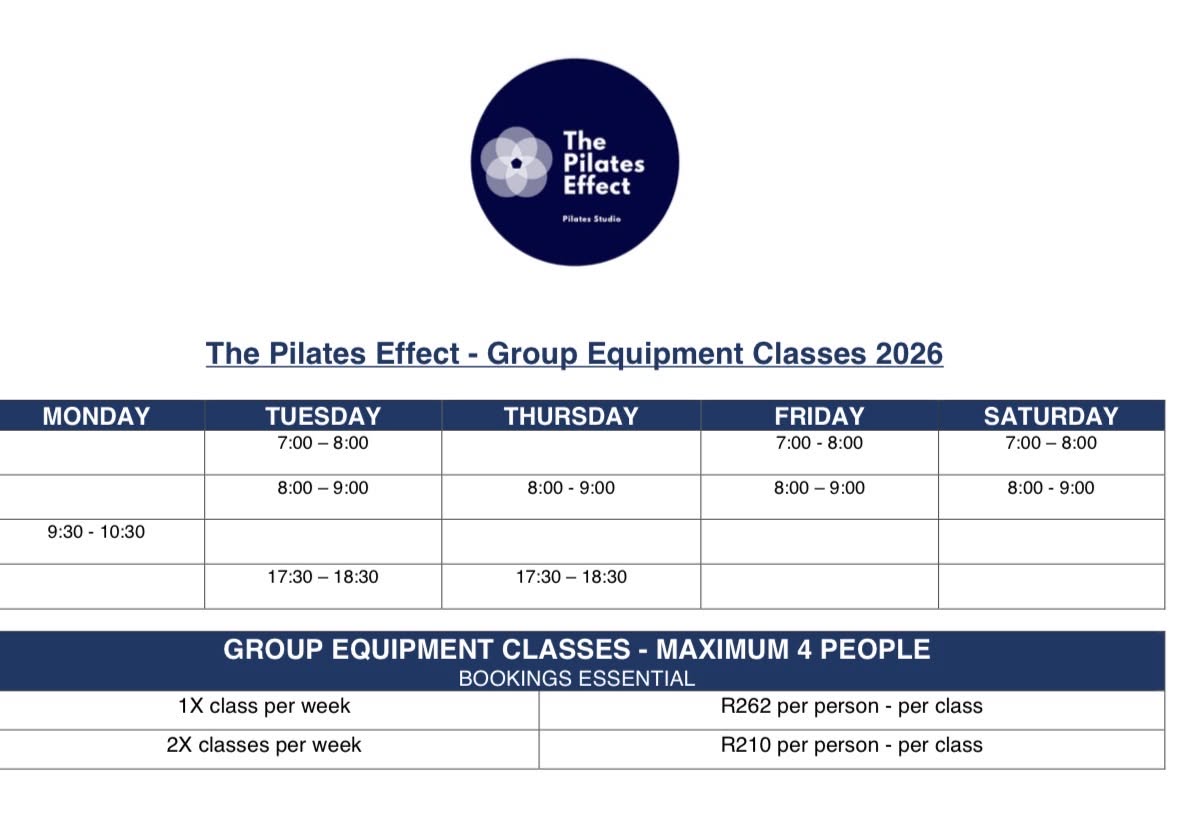 The Pilates Effect

Pilates Studio

The Pilates Effect - Group Equipment Classes 2026

| MONDAY | TUESDAY | THURSDAY | FRIDAY | SATURDAY |
|---|---|---|---|---|
| | 7:00 – 8:00 | | 7:00 - 8:00 | 7:00 – 8:00 |
| | 8:00 – 9:00 | 8:00 - 9:00 | 8:00 – 9:00 | 8:00 - 9:00 |
| 9:30 - 10:30 | | | | |
| | 17:30 – 18:30 | 17:30 – 18:30 | | |

GROUP EQUIPMENT CLASSES - MAXIMUM 4 PEOPLE
BOOKINGS ESSENTIAL

| 1X class per week | R262 per person - per class |
|---|---|
| 2X classes per week | R210 per person - per class |